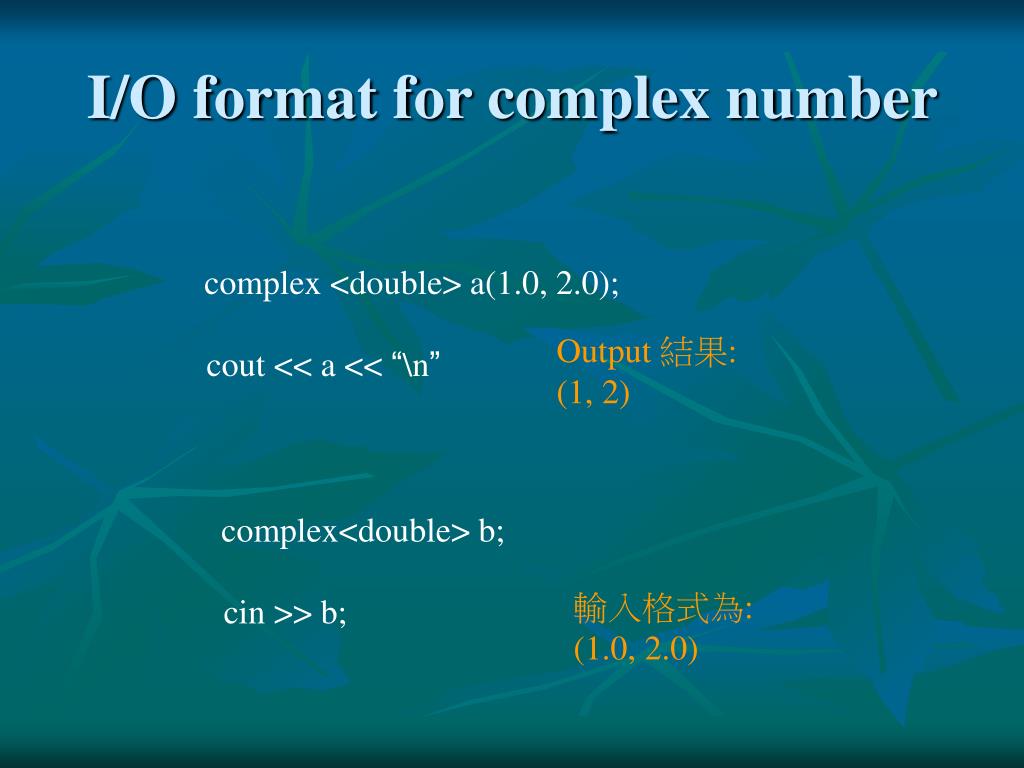 I/O format for complex number

complex <double> a(1.0, 2.0);

cout << a << “\n”

Output 結果:
(1, 2)

complex<double> b;

cin >> b;

輸入格式為:
(1.0, 2.0)